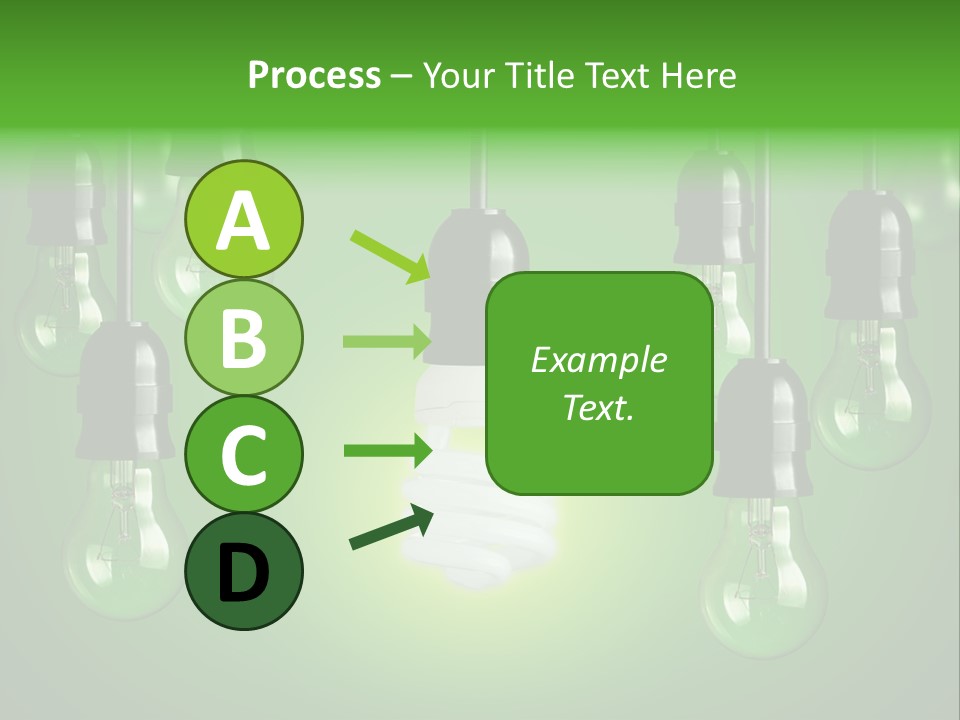 Process – Your Title Text Here

A

B

C

D

Example Text.